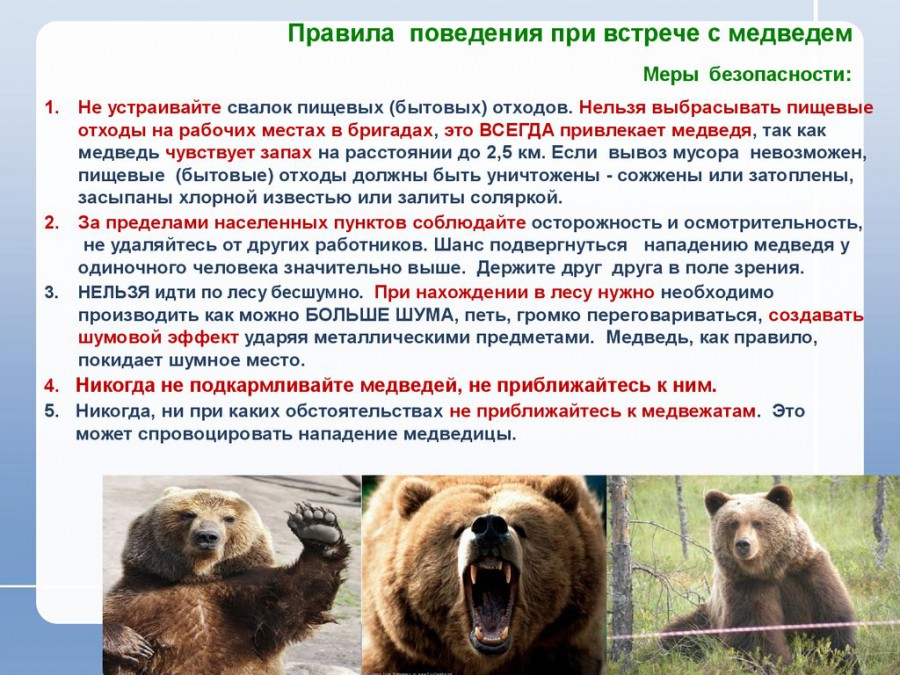 Правила поведения при встрече с медведем

Меры безопасности:

1. Не устраивайте свалок пищевых (бытовых) отходов. Нельзя выбрасывать пищевые отходы на рабочих местах в бригадах, это ВСЕГДА привлекает медведя, так как медведь чувствует запах на расстоянии до 2,5 км. Если вывоз мусора невозможен, пищевые (бытовые) отходы должны быть уничтожены - сожжены или затоплены, засыпаны хлорной известью или залиты соляркой.

2. За пределами населенных пунктов соблюдайте осторожность и осмотрительность, не удаляйтесь от других работников. Шанс подвергнуться нападению медведя у одиночного человека значительно выше. Держите друг друга в поле зрения.

3. НЕЛЬЗЯ идти по лесу бесшумно. При нахождении в лесу нужно необходимо производить как можно БОЛЬШЕ ШУМА, петь, громко переговариваться, создавать шумовой эффект ударяя металлическими предметами. Медведь, как правило, покидает шумное место.

4. Никогда не подкармливайте медведей, не приближайтесь к ним.

5. Никогда, ни при каких обстоятельствах не приближайтесь к медвежатам. Это может спровоцировать нападение медведицы.